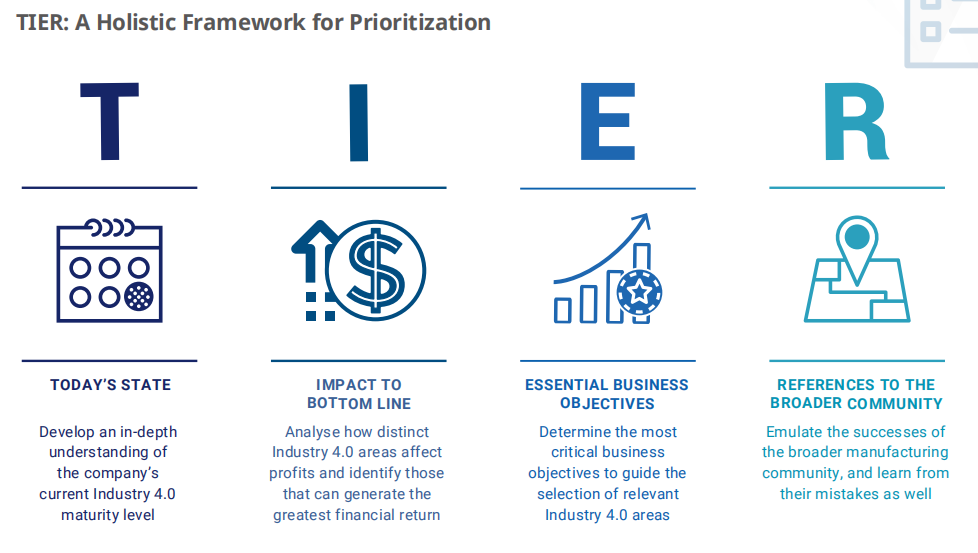 TIER: A Holistic Framework for Prioritization

T

TODAY'S STATE

Develop an in-depth understanding of the company's current Industry 4.0 maturity level

I

IMPACT TO BOTTOM LINE

Analyse how distinct Industry 4.0 areas affect profits and identify those that can generate the greatest financial return

E

ESSENTIAL BUSINESS OBJECTIVES

Determine the most critical business objectives to guide the selection of relevant Industry 4.0 areas

R

REFERENCES TO THE BROADER COMMUNITY

Emulate the successes of the broader manufacturing community, and learn from their mistakes as well